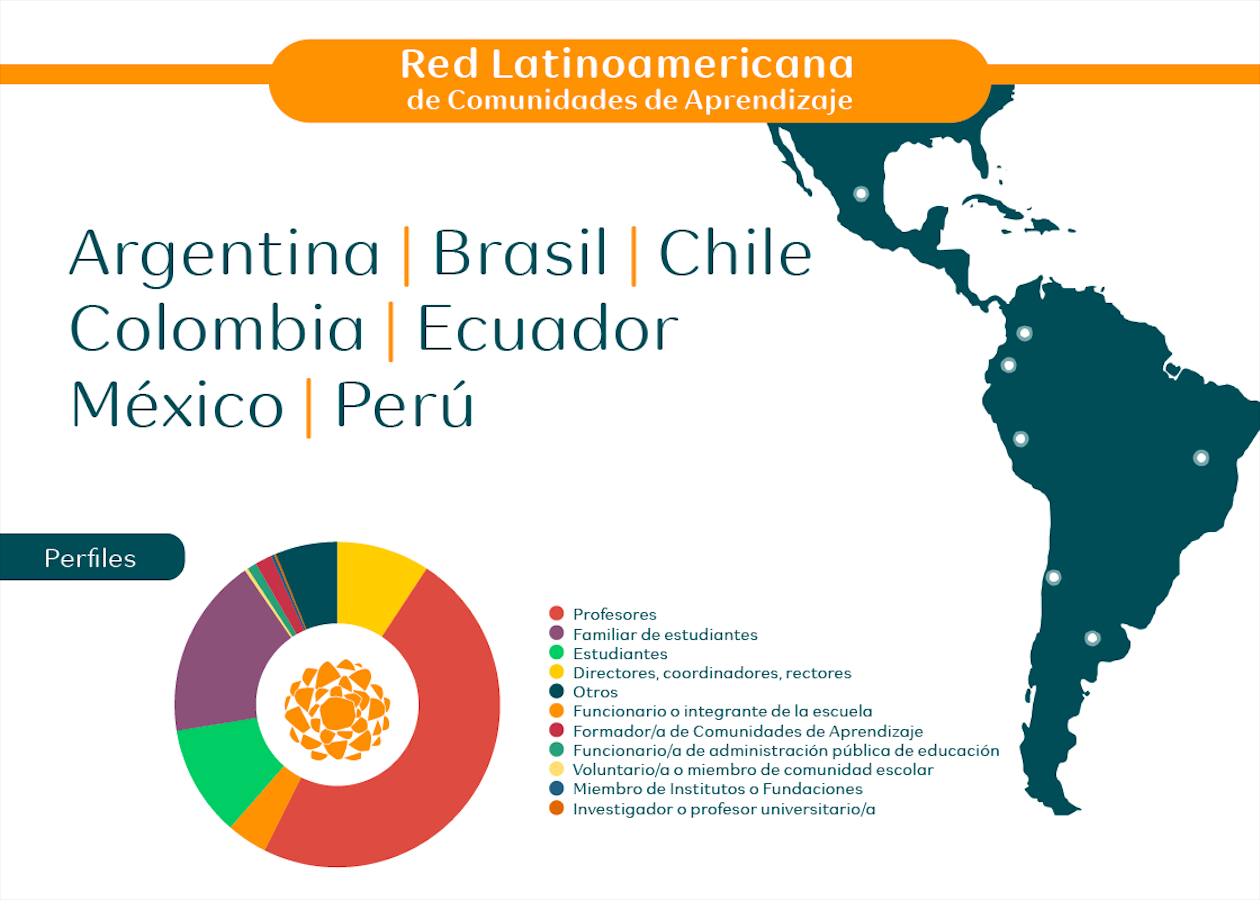 Red Latinoamericana
de Comunidades de Aprendizaje

Argentina | Brasil | Chile
Colombia | Ecuador
México | Perú

Perfiles

Profesores
Familiar de estudiantes
Estudiantes
Directores, coordinadores, rectores
Otros
Funcionario o integrante de la escuela
Formador/a de Comunidades de Aprendizaje
Funcionario/a de administración pública de educación
Voluntario/a o miembro de comunidad escolar
Miembro de Institutos o Fundaciones
Investigador o profesor universitario/a